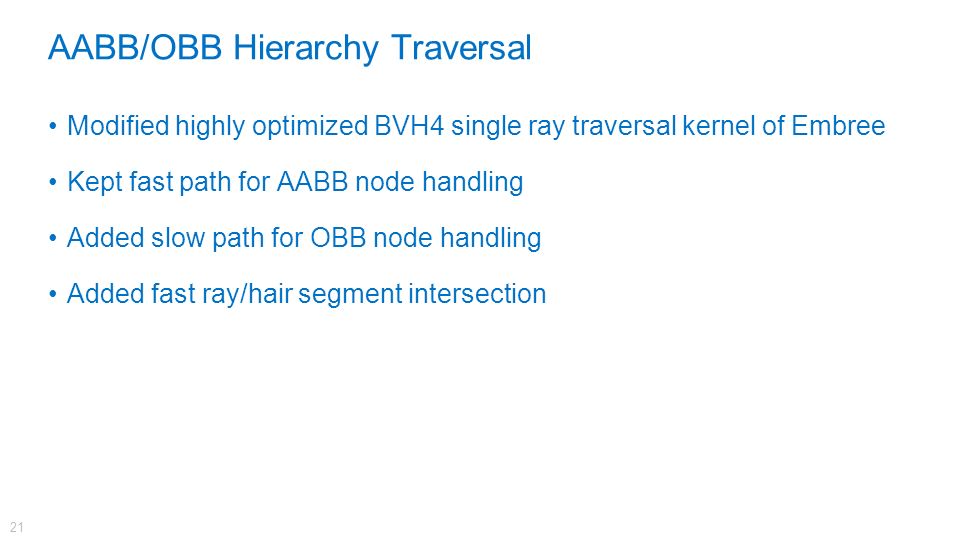 AABB/OBB Hierarchy Traversal

• Modified highly optimized BVH4 single ray traversal kernel of Embree

• Kept fast path for AABB node handling

• Added slow path for OBB node handling

• Added fast ray/hair segment intersection

21